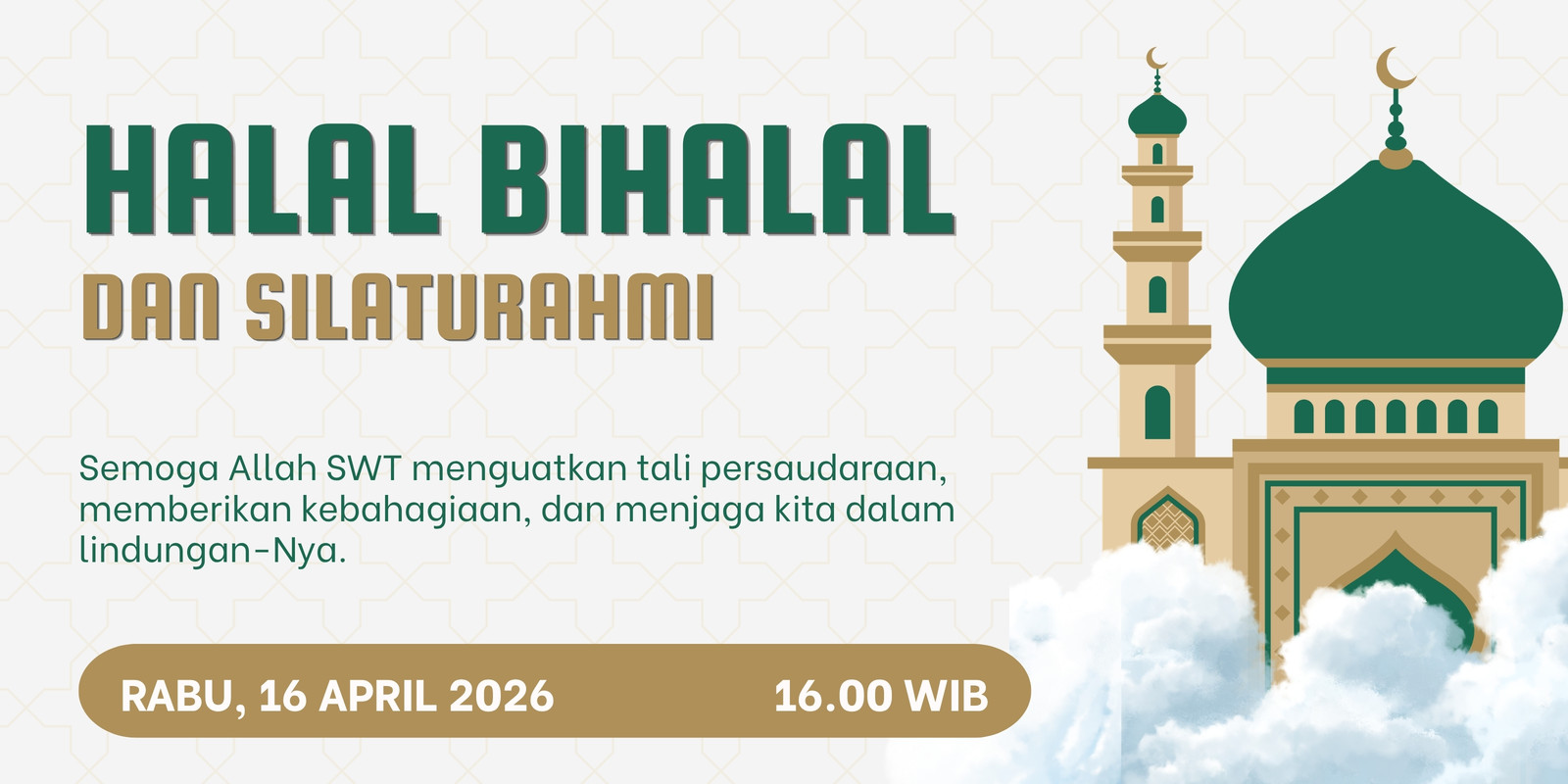 HALAL BIHALAL
DAN SILATURAHMI

Semoga Allah SWT menguatkan tali persaudaraan, memberikan kebahagiaan, dan menjaga kita dalam lindungan-Nya.

RABU, 16 APRIL 2026 16.00 WIB